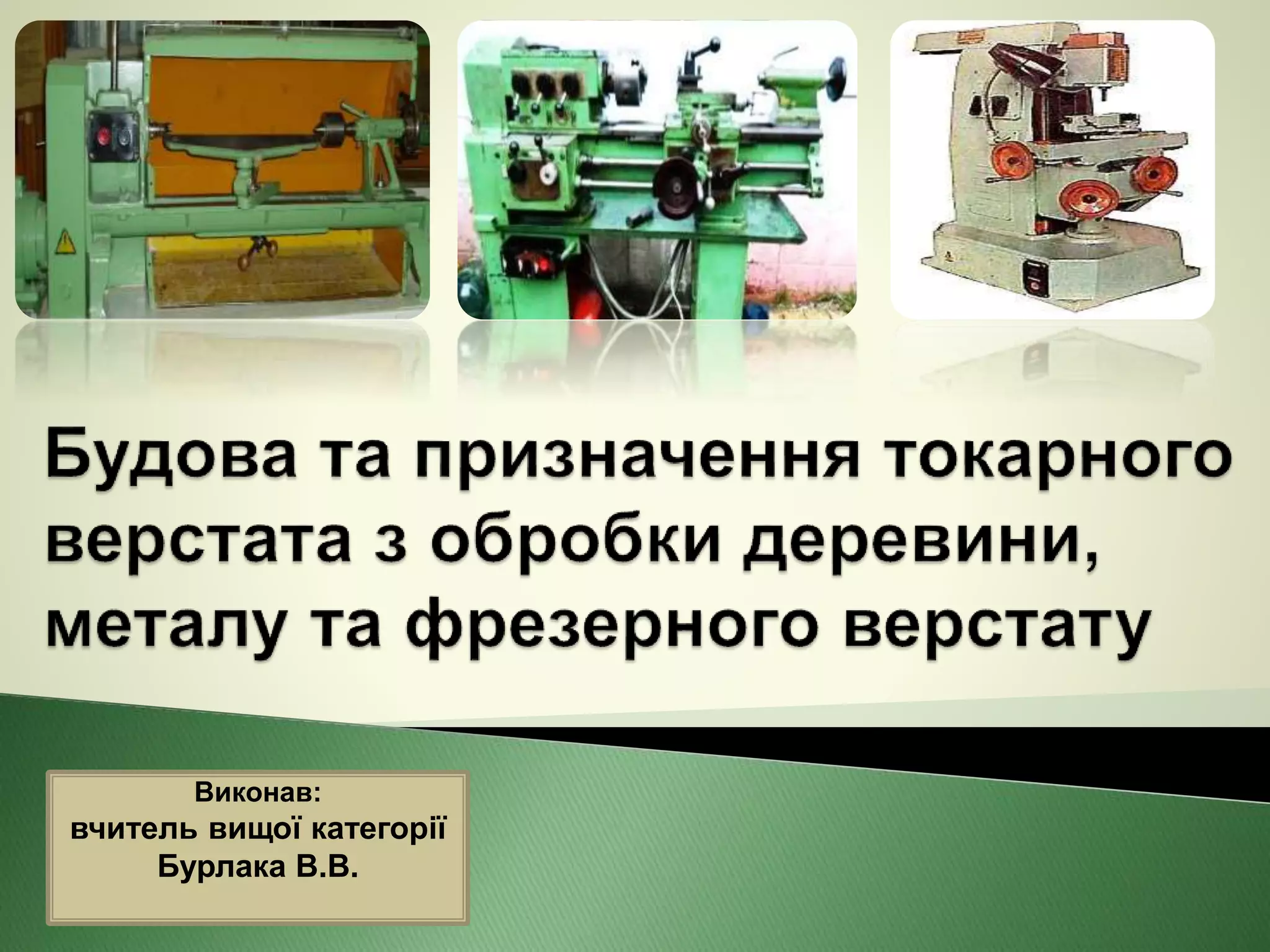 Будова та призначення токарного верстата з обробки деревини, металу та фрезерного верстату

Виконав:
вчитель вищої категорії
Бурлака В.В.